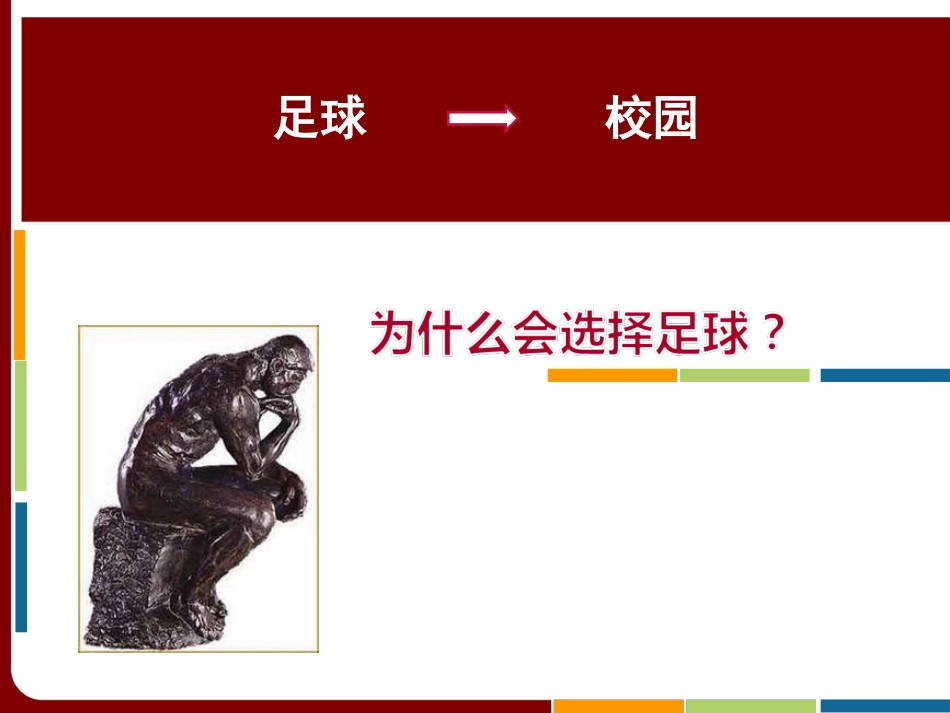 足球 → 校园

为什么会选择足球？